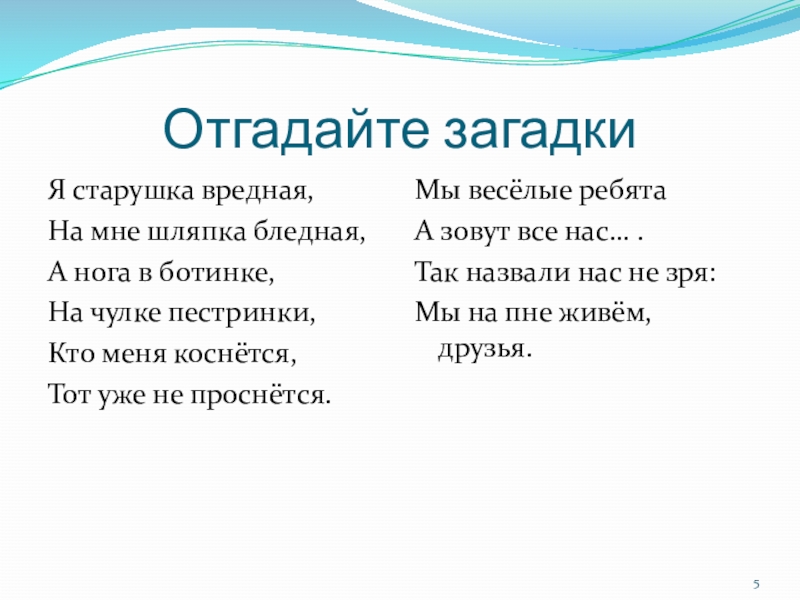 Отгадайте загадки

Я старушка вредная,
На мне шляпка бледная,
А нога в ботинке,
На чулке пестринки,
Кто меня коснётся,
Тот уже не проснётся.

Мы весёлые ребята
А зовут все нас… .
Так назвали нас не зря:
Мы на пне живём, друзья.

5